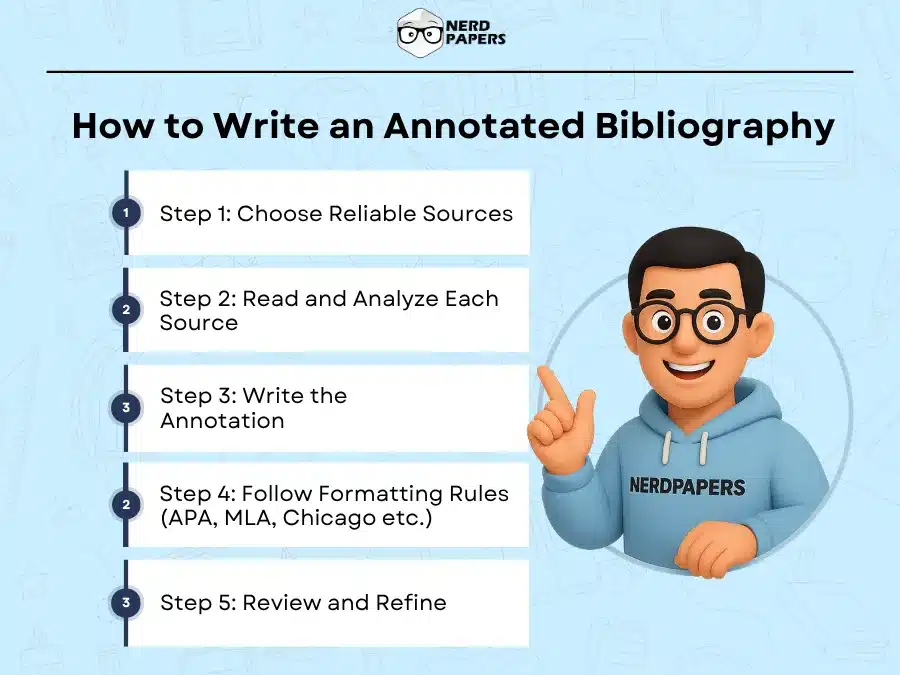 NERD PAPERS

How to Write an Annotated Bibliography

1 Step 1: Choose Reliable Sources

2 Step 2: Read and Analyze Each Source

3 Step 3: Write the Annotation

2 Step 4: Follow Formatting Rules (APA, MLA, Chicago etc.)

3 Step 5: Review and Refine

NERDPAPERS